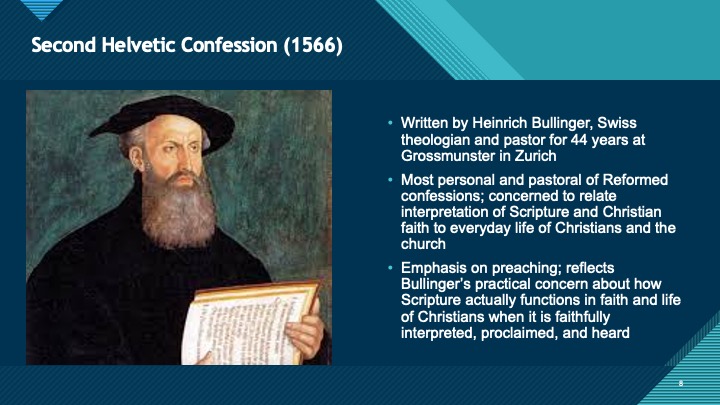 Second Helvetic Confession (1566)

• Written by Heinrich Bullinger, Swiss theologian and pastor for 44 years at Grossmunster in Zurich

• Most personal and pastoral of Reformed confessions; concerned to relate interpretation of Scripture and Christian faith to everyday life of Christians and the church

• Emphasis on preaching; reflects Bullinger's practical concern about how Scripture actually functions in faith and life of Christians when it is faithfully interpreted, proclaimed, and heard

8